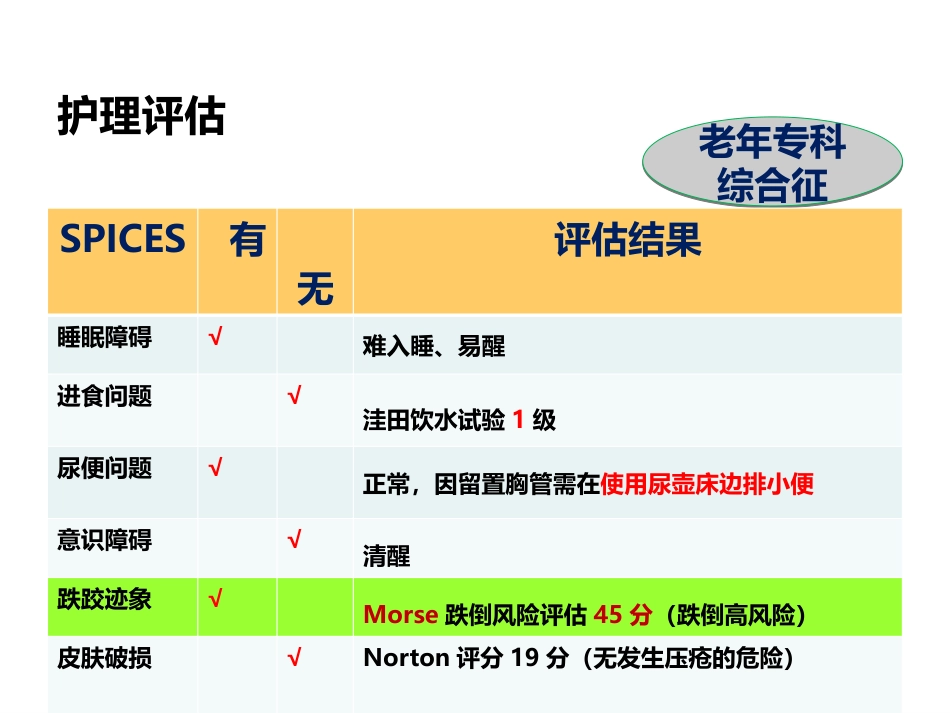 护理评估

老年专科综合征

| SPICES | 有 | 无 | 评估结果 |
|---|---|---|---|
| 睡眠障碍 | √ | | 难入睡、易醒 |
| 进食问题 | | √ | 洼田饮水试验 1 级 |
| 尿便问题 | √ | | 正常，因留置胸管需在使用尿壶床边排小便 |
| 意识障碍 | | √ | 清醒 |
| 跌跤迹象 | √ | | Morse 跌倒风险评估 45 分（跌倒高风险） |
| 皮肤破损 | | √ | Norton 评分 19 分（无发生压疮的危险） |